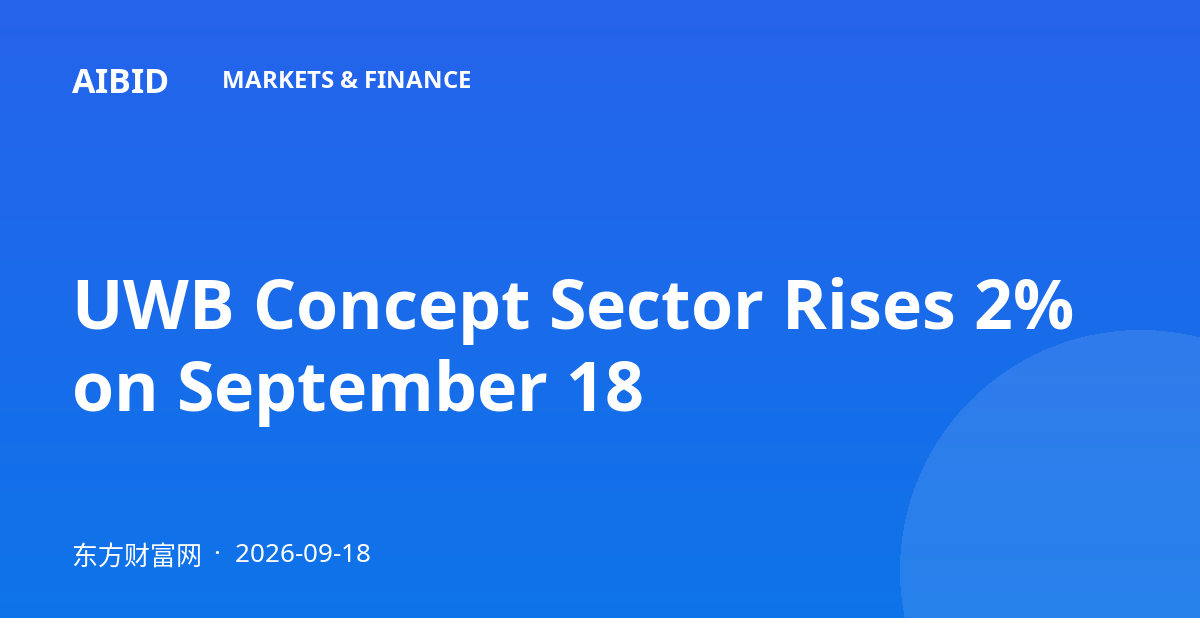 AIBID MARKETS & FINANCE

UWB Concept Sector Rises 2% on September 18

东方财富网 · 2026-09-18